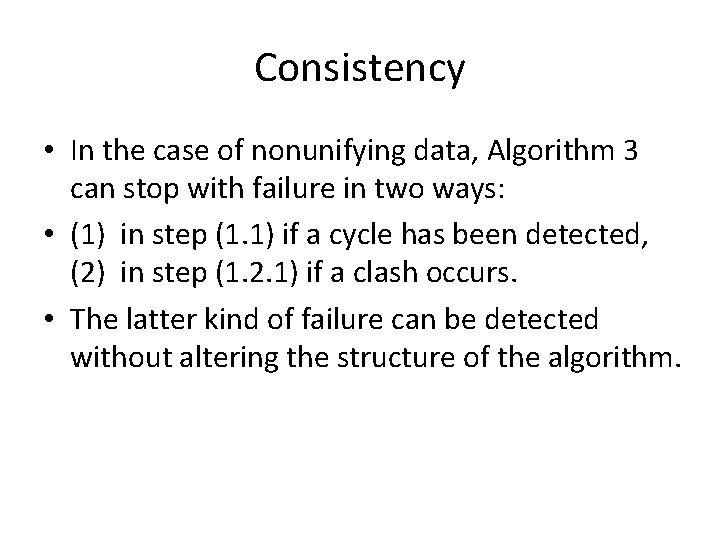 Consistency

• In the case of nonunifying data, Algorithm 3 can stop with failure in two ways:

• (1) in step (1.1) if a cycle has been detected, (2) in step (1.2.1) if a clash occurs.

• The latter kind of failure can be detected without altering the structure of the algorithm.